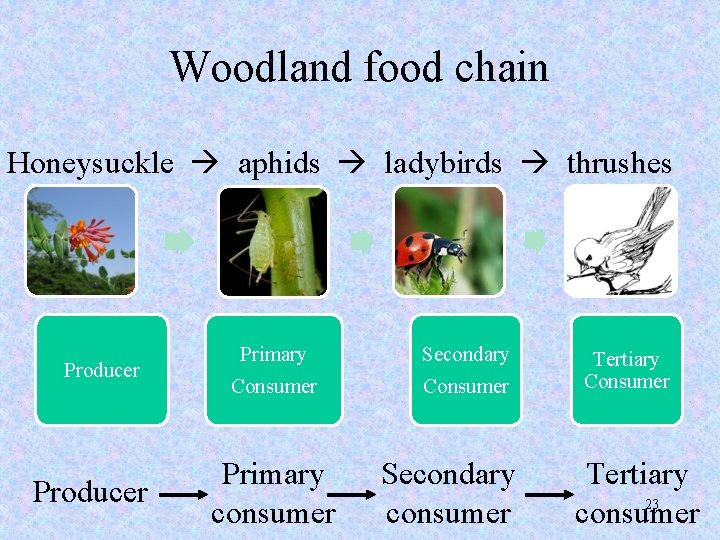 Woodland food chain

Honeysuckle → aphids → ladybirds → thrushes

Producer

Primary Consumer

Secondary Consumer

Tertiary Consumer

Producer → Primary consumer → Secondary consumer → Tertiary consumer

23